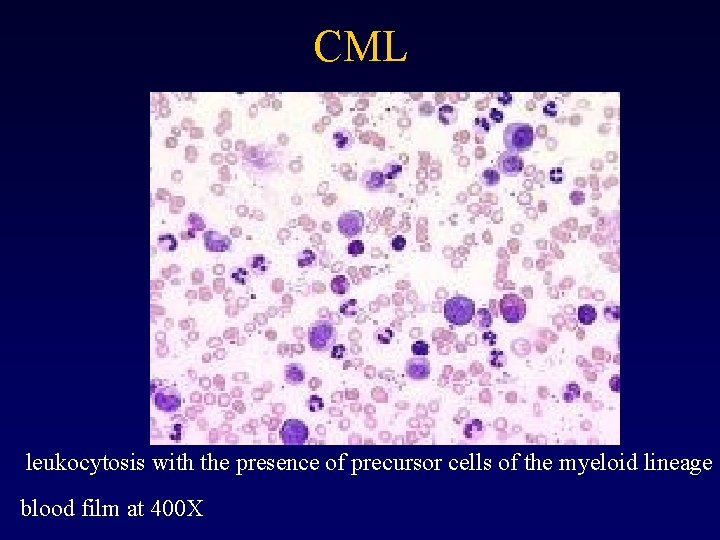 CML

leukocytosis with the presence of precursor cells of the myeloid lineage

blood film at 400X